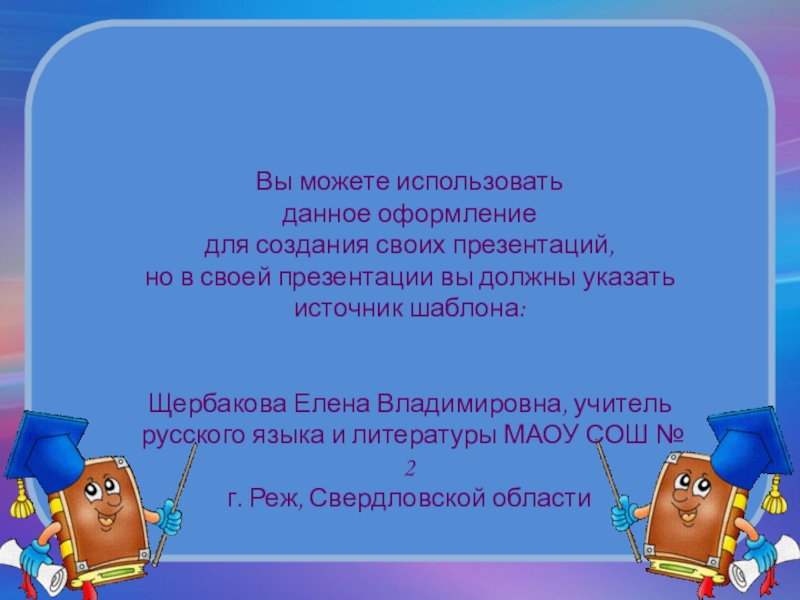 Вы можете использовать данное оформление для создания своих презентаций, но в своей презентации вы должны указать источник шаблона:

Щербакова Елена Владимировна, учитель русского языка и литературы МАОУ СОШ № 2 г. Реж, Свердловской области